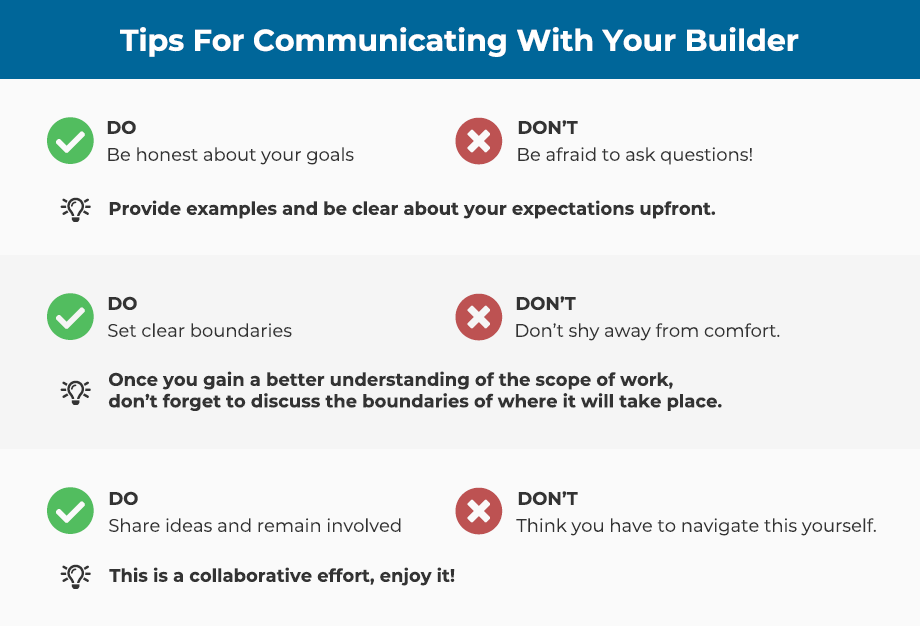 Tips For Communicating With Your Builder

DO
Be honest about your goals

DON'T
Be afraid to ask questions!

Provide examples and be clear about your expectations upfront.

DO
Set clear boundaries

DON'T
Don't shy away from comfort.

Once you gain a better understanding of the scope of work, don't forget to discuss the boundaries of where it will take place.

DO
Share ideas and remain involved

DON'T
Think you have to navigate this yourself.

This is a collaborative effort, enjoy it!